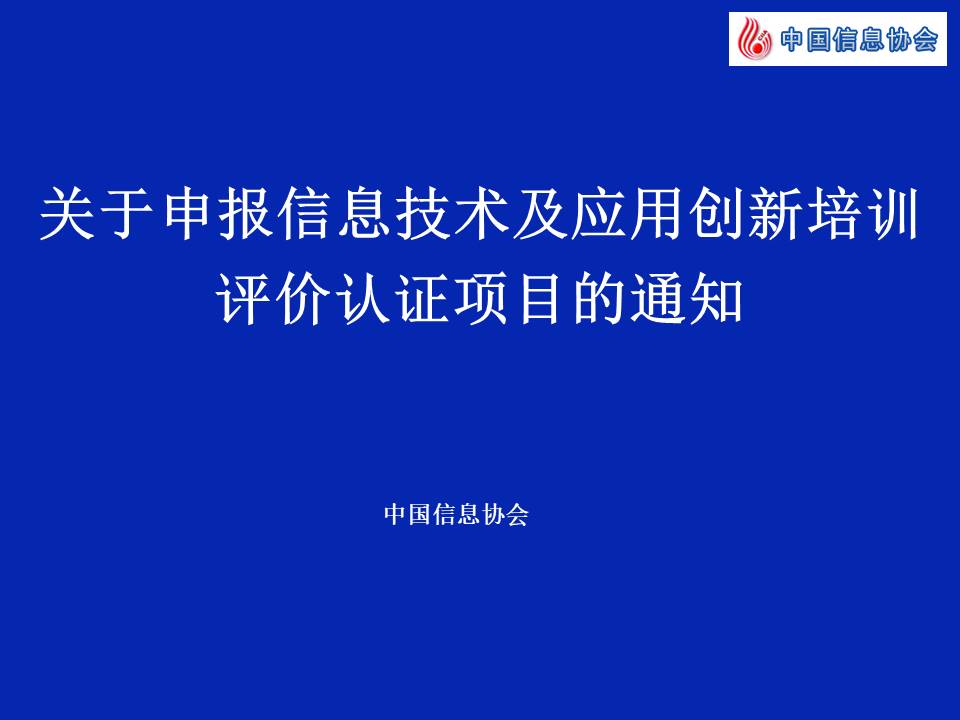 中国信息协会

关于申报信息技术及应用创新培训评价认证项目的通知

中国信息协会